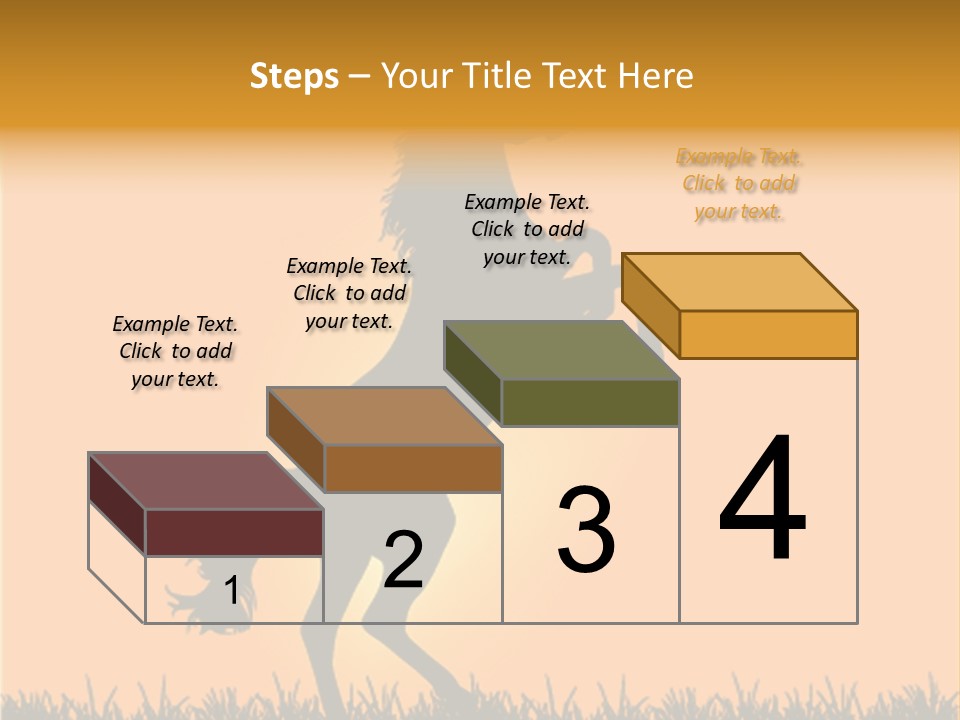 Steps – Your Title Text Here

Example Text. Click to add your text.

Example Text. Click to add your text.

Example Text. Click to add your text.

Example Text. Click to add your text.

1

2

3

4